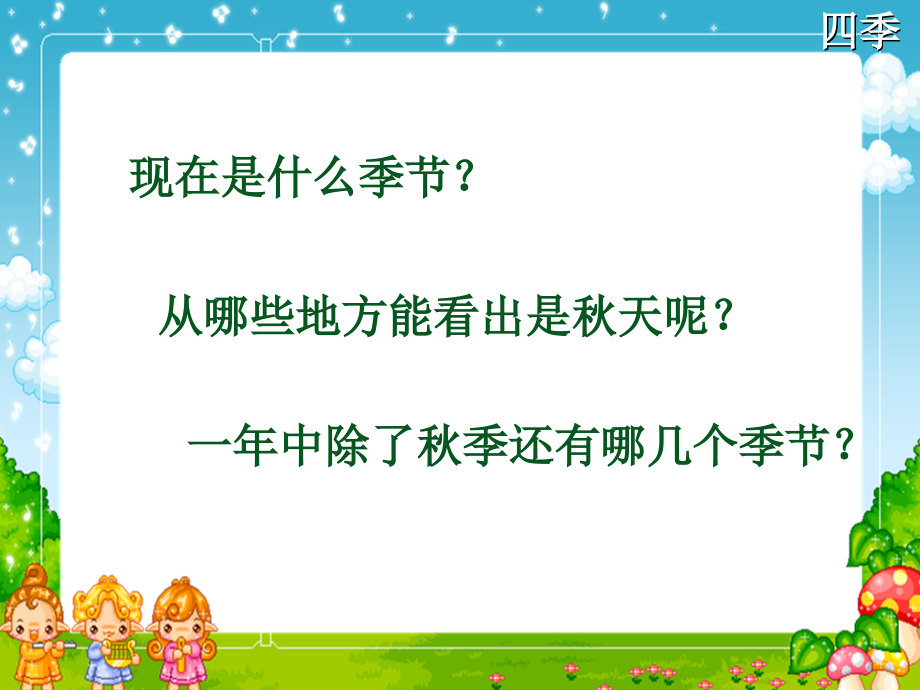 四季

现在是什么季节？

从哪些地方能看出是秋天呢？

一年中除了秋季还有哪几个季节？